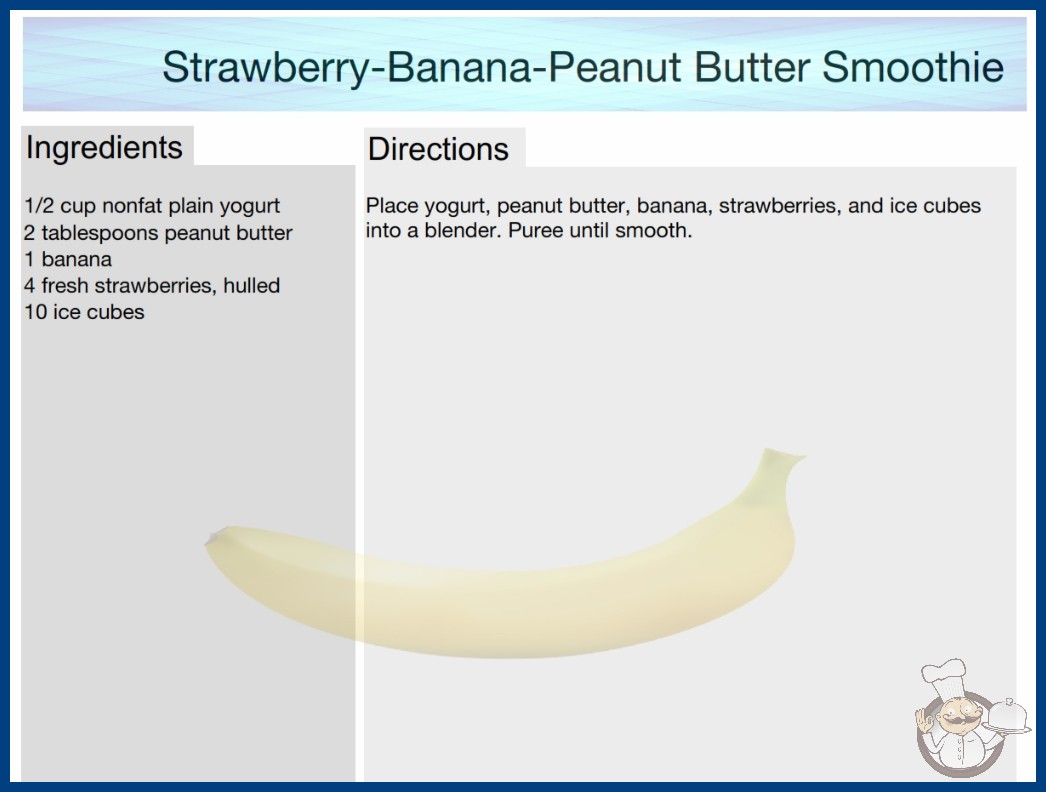 Strawberry-Banana-Peanut Butter Smoothie

Ingredients

1/2 cup nonfat plain yogurt
2 tablespoons peanut butter
1 banana
4 fresh strawberries, hulled
10 ice cubes

Directions

Place yogurt, peanut butter, banana, strawberries, and ice cubes into a blender. Puree until smooth.